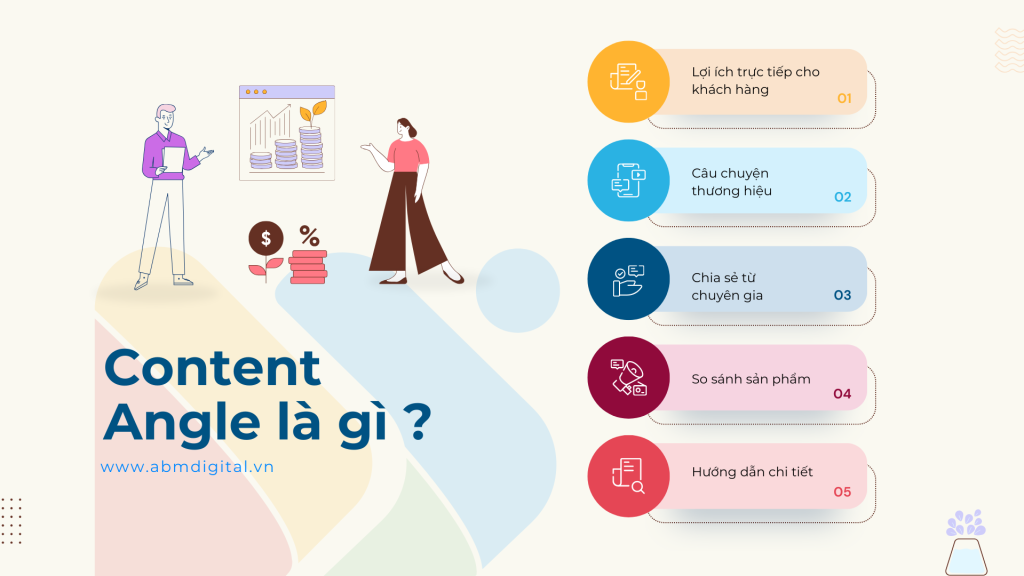 $ %

Content Angle là gì ?

www.abmdigital.vn

Lợi ích trực tiếp cho khách hàng
01

Câu chuyện thương hiệu
02

Chia sẻ từ chuyên gia
03

So sánh sản phẩm
04

Hướng dẫn chi tiết
05